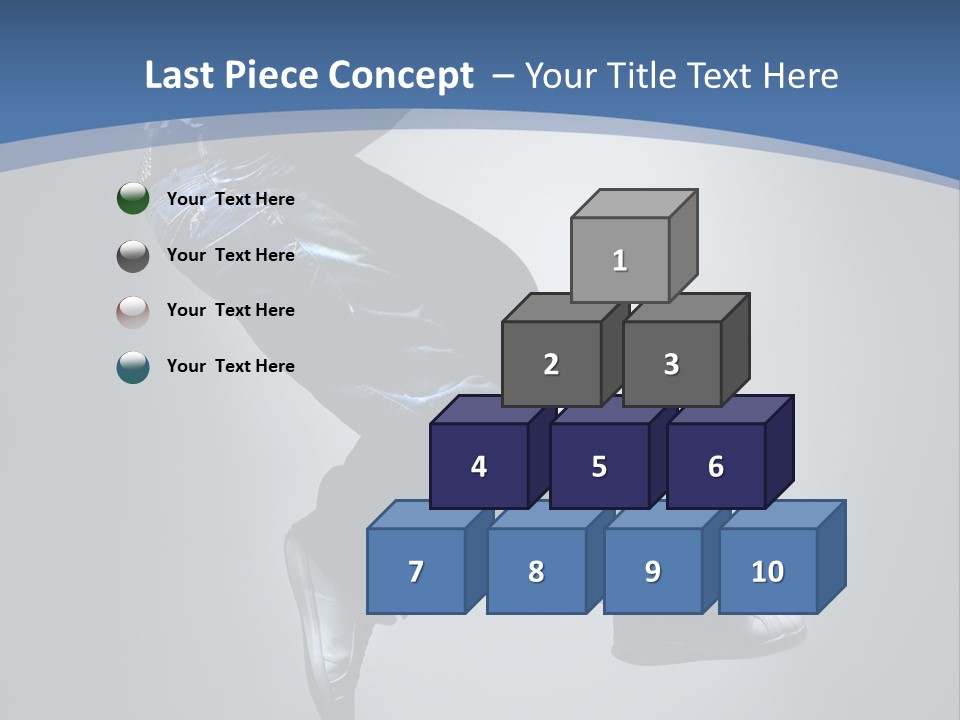 Last Piece Concept – Your Title Text Here

Your Text Here

Your Text Here

Your Text Here

Your Text Here

1

2

3

4

5

6

7

8

9

10